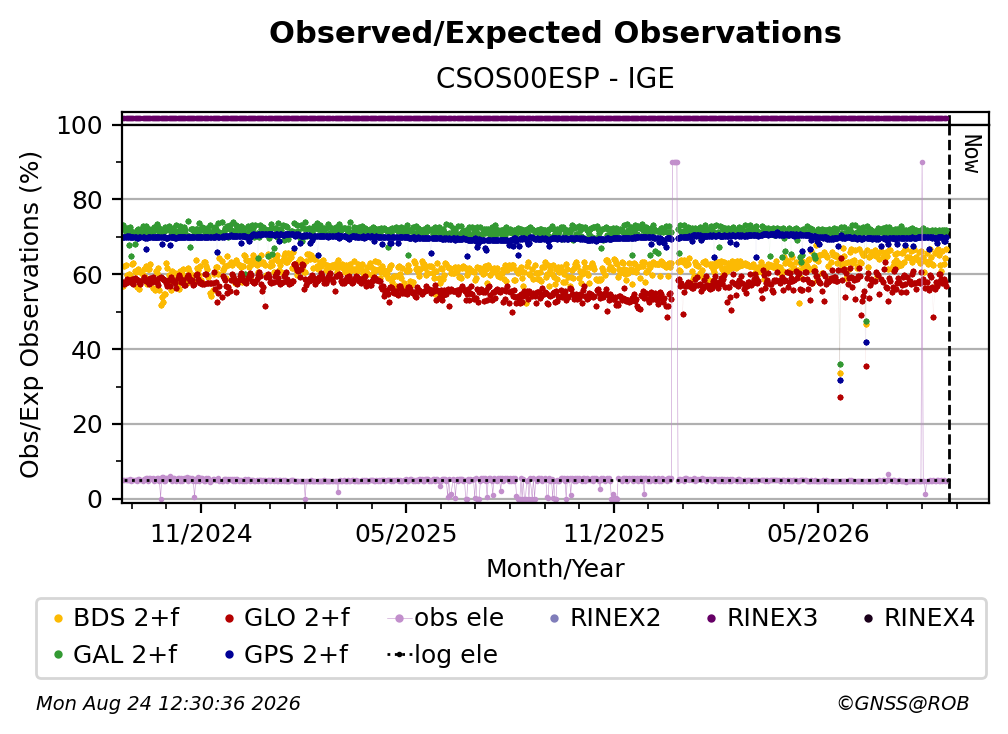 Observed/Expected Observations

CSOS00ESP - IGE

Obs/Exp Observations (%)

100
80
60
40
20
0

Now

11/2024
05/2025
11/2025
05/2026

Month/Year

BDS 2+f
GLO 2+f
obs ele
RINEX2
RINEX3
RINEX4
GAL 2+f
GPS 2+f
log ele

Mon Aug 24 12:30:36 2026

©GNSS@ROB